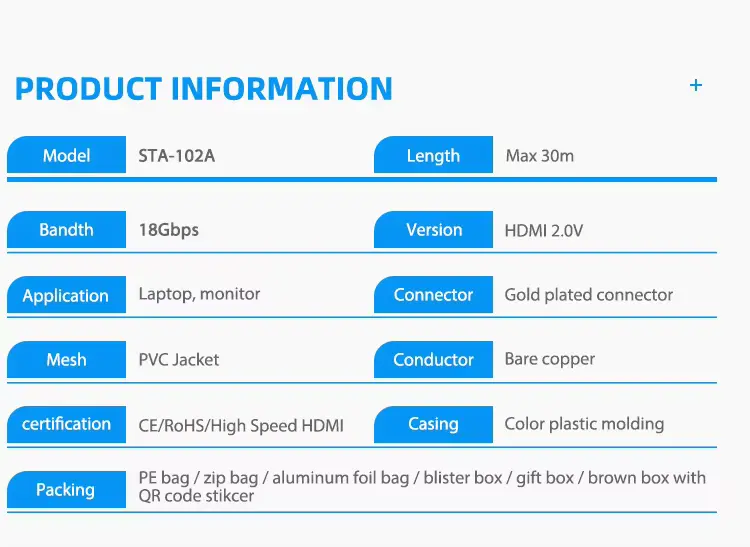 PRODUCT INFORMATION

+

| Model | STA-102A | Length | Max 30m |
|---|---|---|---|
| Bandth | 18Gbps | Version | HDMI 2.0V |
| Application | Laptop, monitor | Connector | Gold plated connector |
| Mesh | PVC Jacket | Conductor | Bare copper |
| certification | CE/RoHS/High Speed HDMI | Casing | Color plastic molding |
| Packing | PE bag / zip bag / aluminum foil bag / blister box / gift box / brown box with QR code stikcer | | |